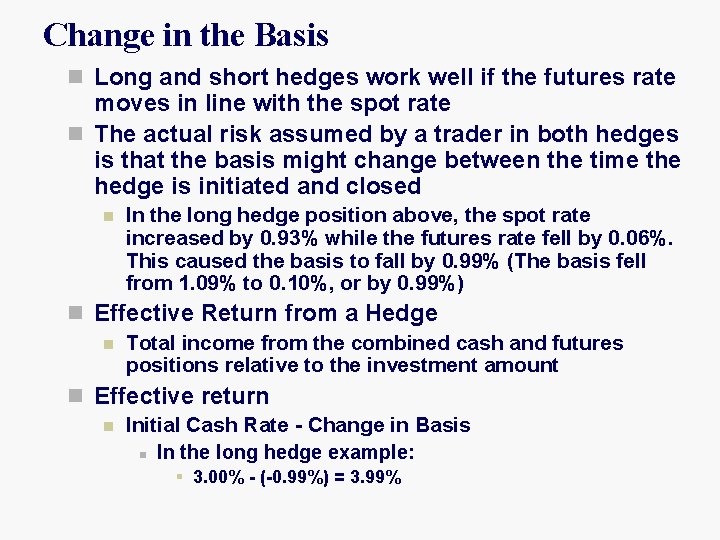 Change in the Basis

Long and short hedges work well if the futures rate moves in line with the spot rate

The actual risk assumed by a trader in both hedges is that the basis might change between the time the hedge is initiated and closed

In the long hedge position above, the spot rate increased by 0.93% while the futures rate fell by 0.06%. This caused the basis to fall by 0.99% (The basis fell from 1.09% to 0.10%, or by 0.99%)

Effective Return from a Hedge

Total income from the combined cash and futures positions relative to the investment amount

Effective return

Initial Cash Rate - Change in Basis

In the long hedge example:

3.00% - (-0.99%) = 3.99%